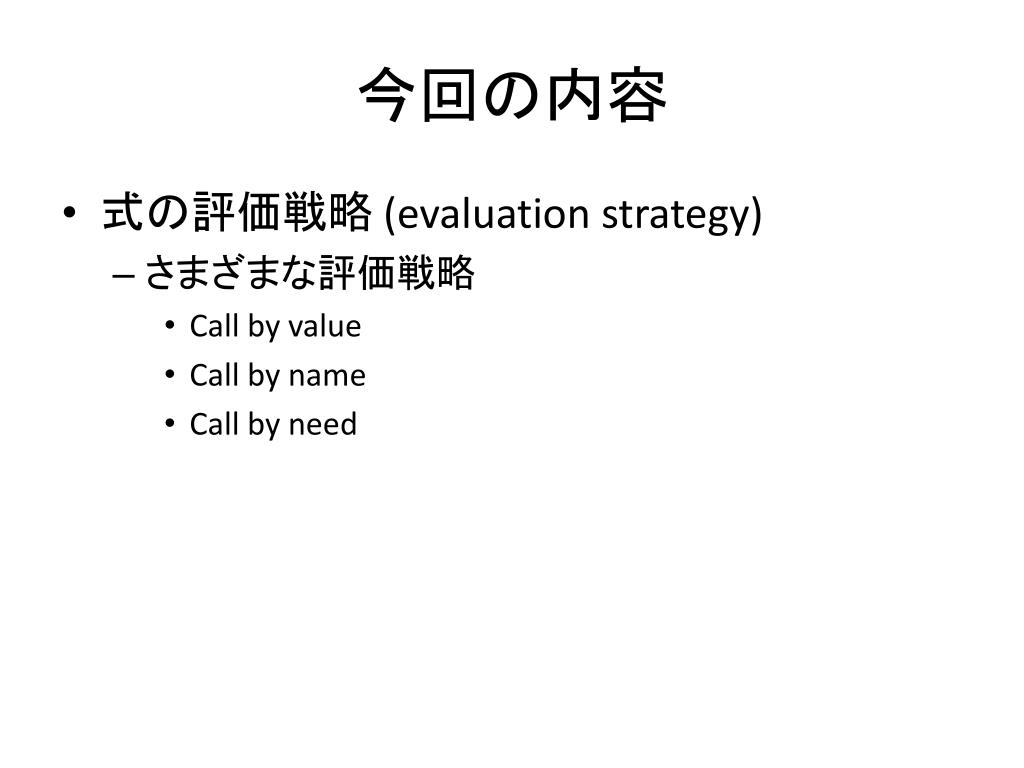 今回の内容

• 式の評価戦略 (evaluation strategy)
– さまざまな評価戦略
• Call by value
• Call by name
• Call by need